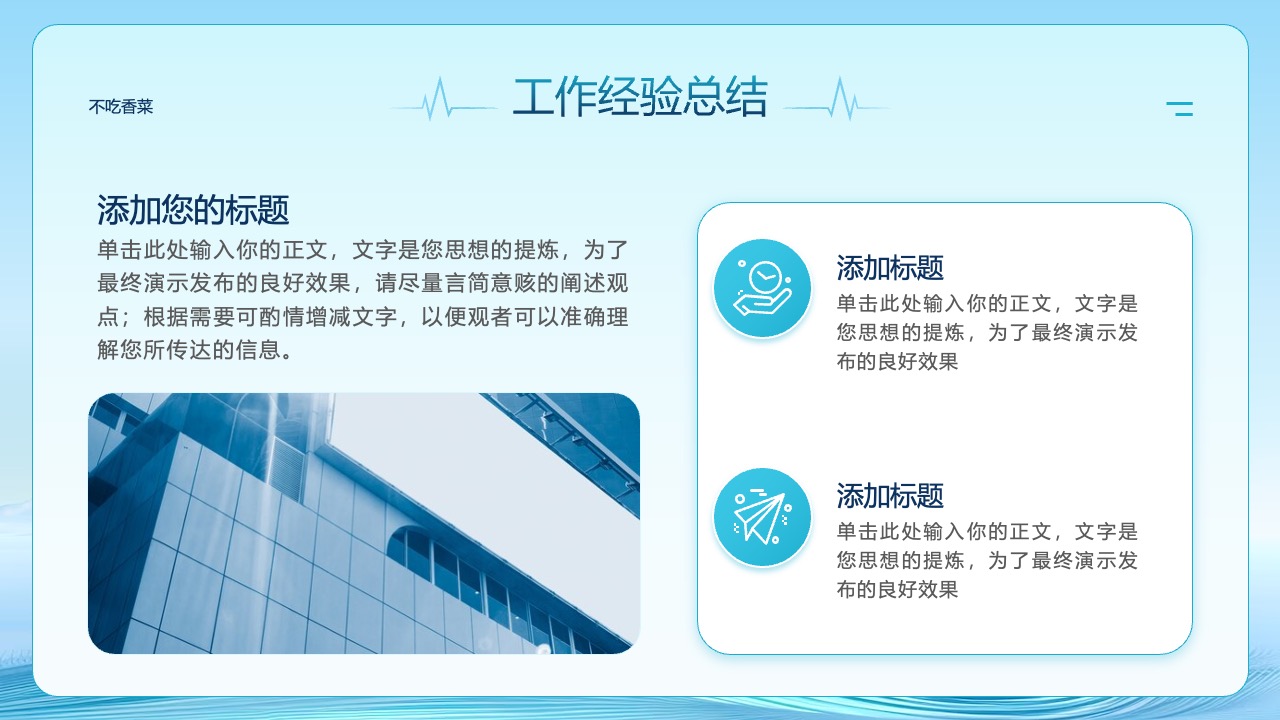 不吃香菜

工作经验总结

添加您的标题

单击此处输入你的正文，文字是您思想的提炼，为了最终演示发布的良好效果，请尽量言简意赅的阐述观点；根据需要可酌情增减文字，以便观者可以准确理解您所传达的信息。

添加标题

单击此处输入你的正文，文字是您思想的提炼，为了最终演示发布的良好效果

添加标题

单击此处输入你的正文，文字是您思想的提炼，为了最终演示发布的良好效果